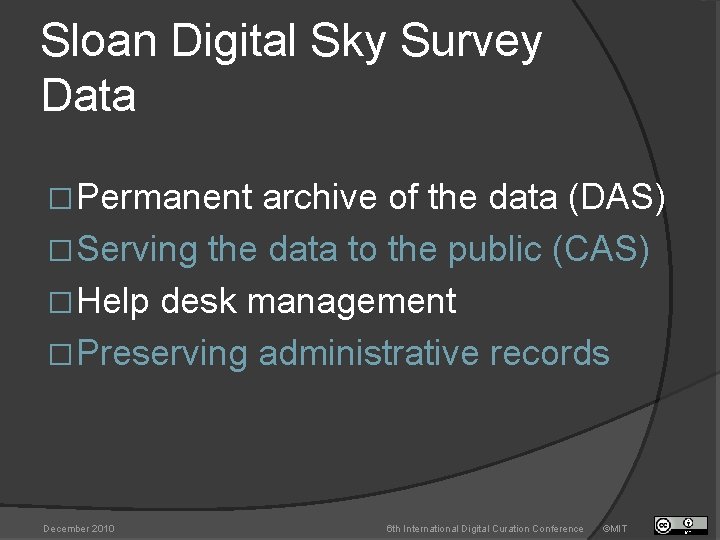 Sloan Digital Sky Survey Data

□ Permanent archive of the data (DAS)
□ Serving the data to the public (CAS)
□ Help desk management
□ Preserving administrative records

December 2010

6th International Digital Curation Conference

©MIT